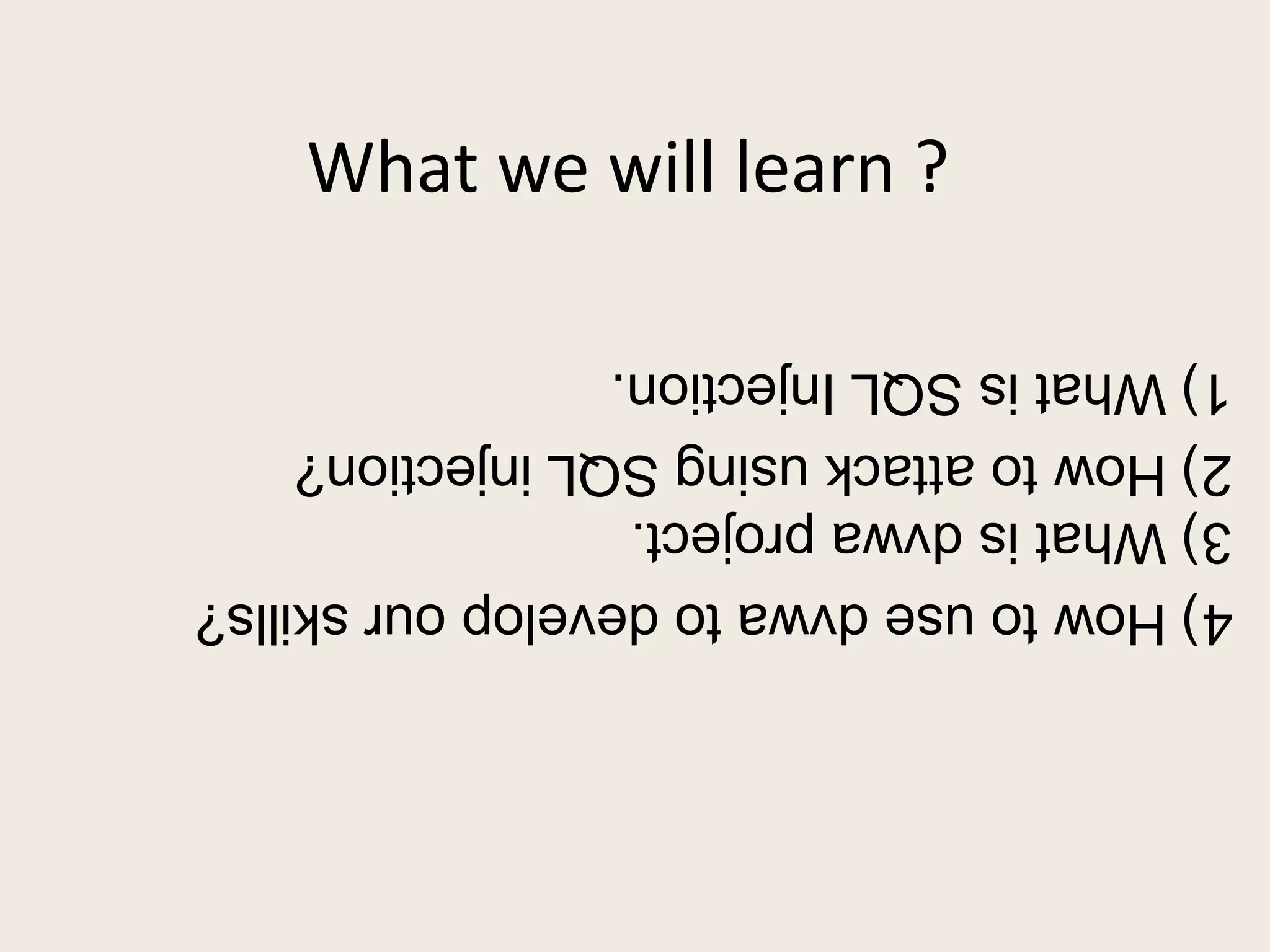 What we will learn ?

1) What is SQL Injection.
2) How to attack using SQL injection?
3) What is dvwa project.
4) How to use dvwa to develop our skills?